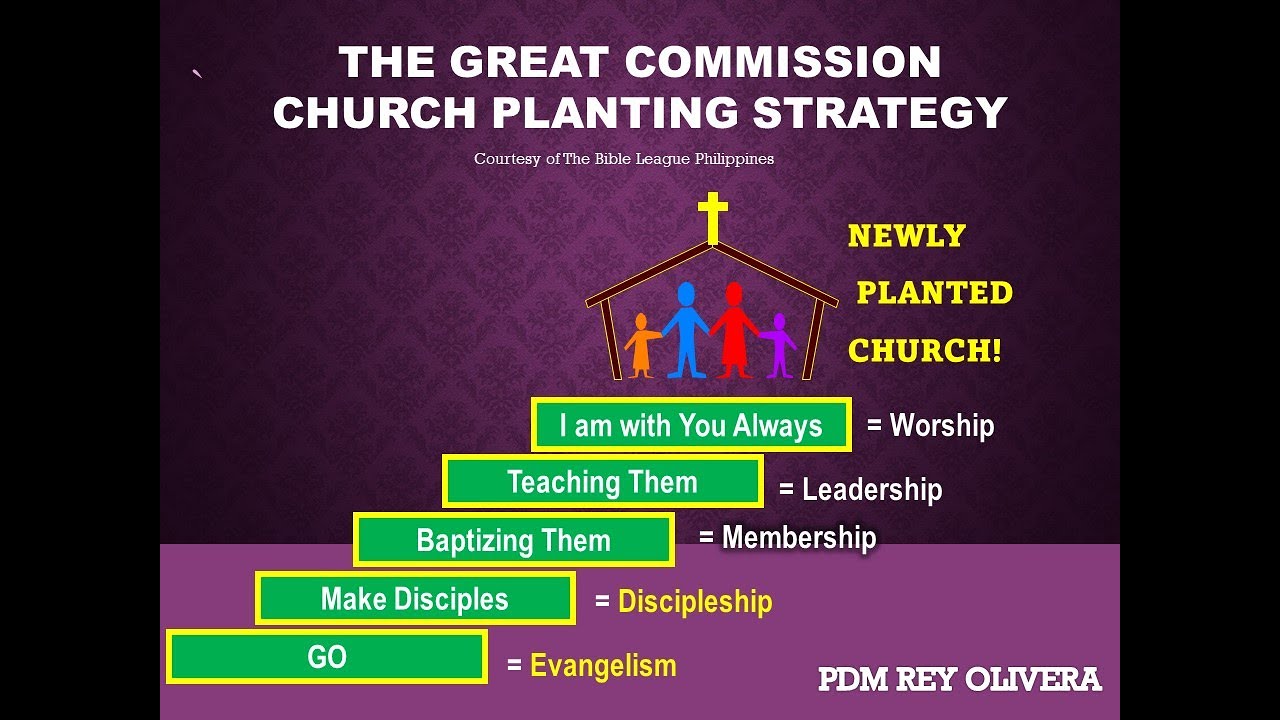 THE GREAT COMMISSION
CHURCH PLANTING STRATEGY

Courtesy of The Bible League Philippines

NEWLY
PLANTED
CHURCH!

I am with You Always = Worship

Teaching Them = Leadership

Baptizing Them = Membership

Make Disciples = Discipleship

GO = Evangelism

PDM REY OLIVERA